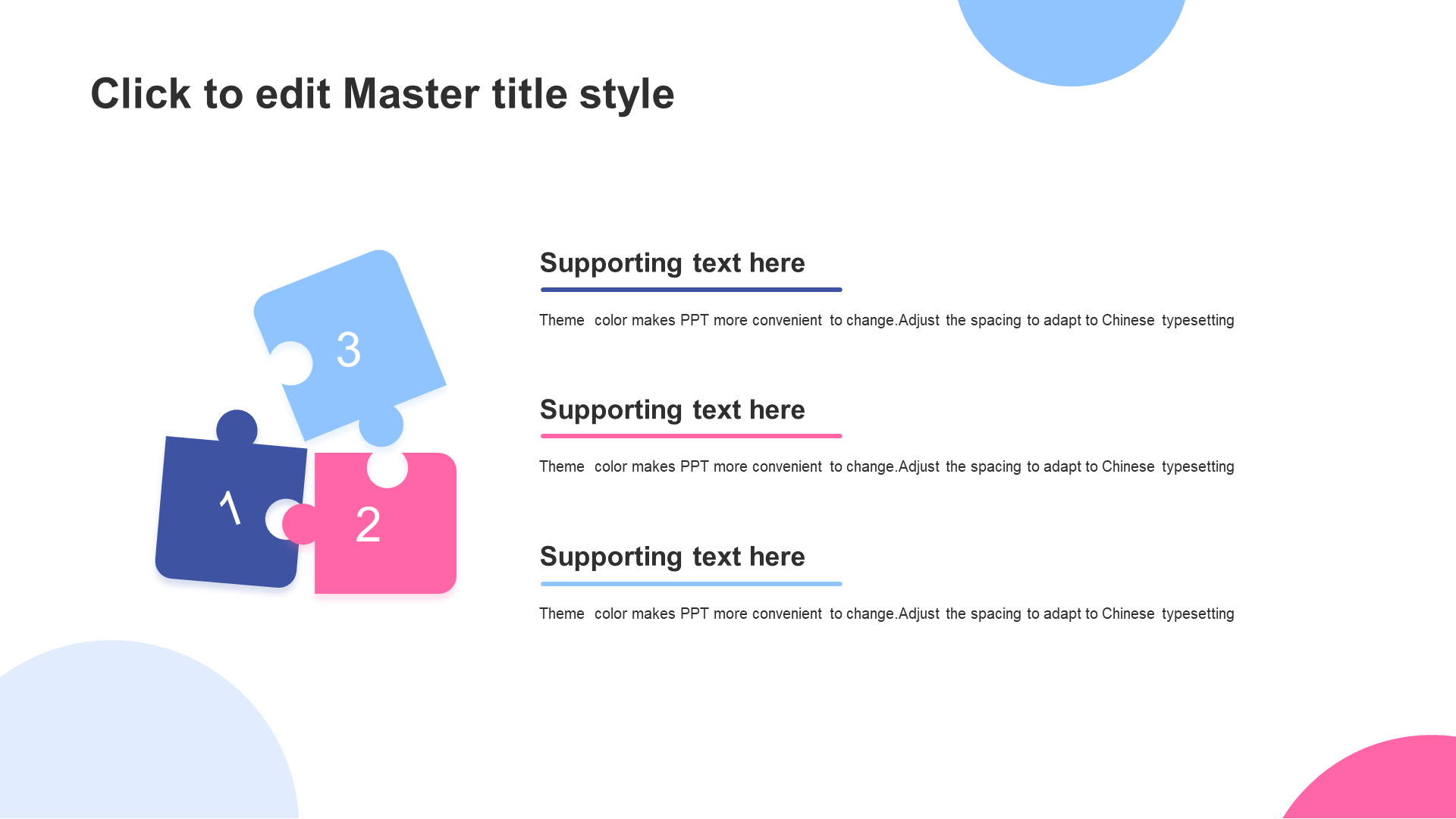 Click to edit Master title style

3

1

2

Supporting text here

Theme color makes PPT more convenient to change.Adjust the spacing to adapt to Chinese typesetting

Supporting text here

Theme color makes PPT more convenient to change.Adjust the spacing to adapt to Chinese typesetting

Supporting text here

Theme color makes PPT more convenient to change.Adjust the spacing to adapt to Chinese typesetting